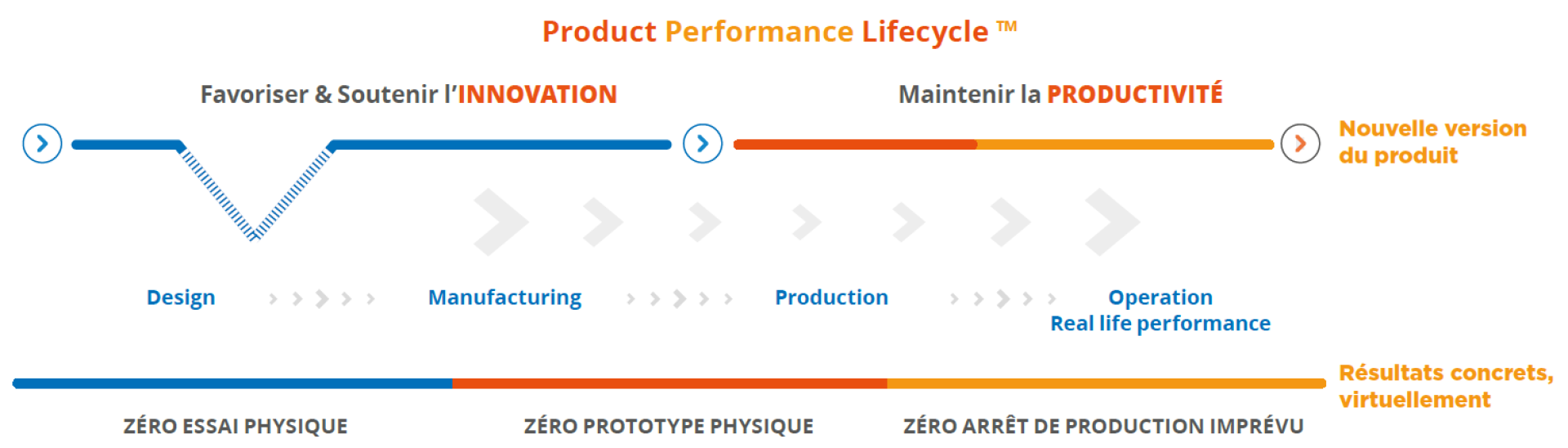 Product Performance Lifecycle ™

Favoriser & Soutenir l'INNOVATION

Maintenir la PRODUCTIVITÉ

Nouvelle version du produit

Design

Manufacturing

Production

Operation
Real life performance

Résultats concrets, virtuellement

ZÉRO ESSAI PHYSIQUE

ZÉRO PROTOTYPE PHYSIQUE

ZÉRO ARRÊT DE PRODUCTION IMPRÉVU